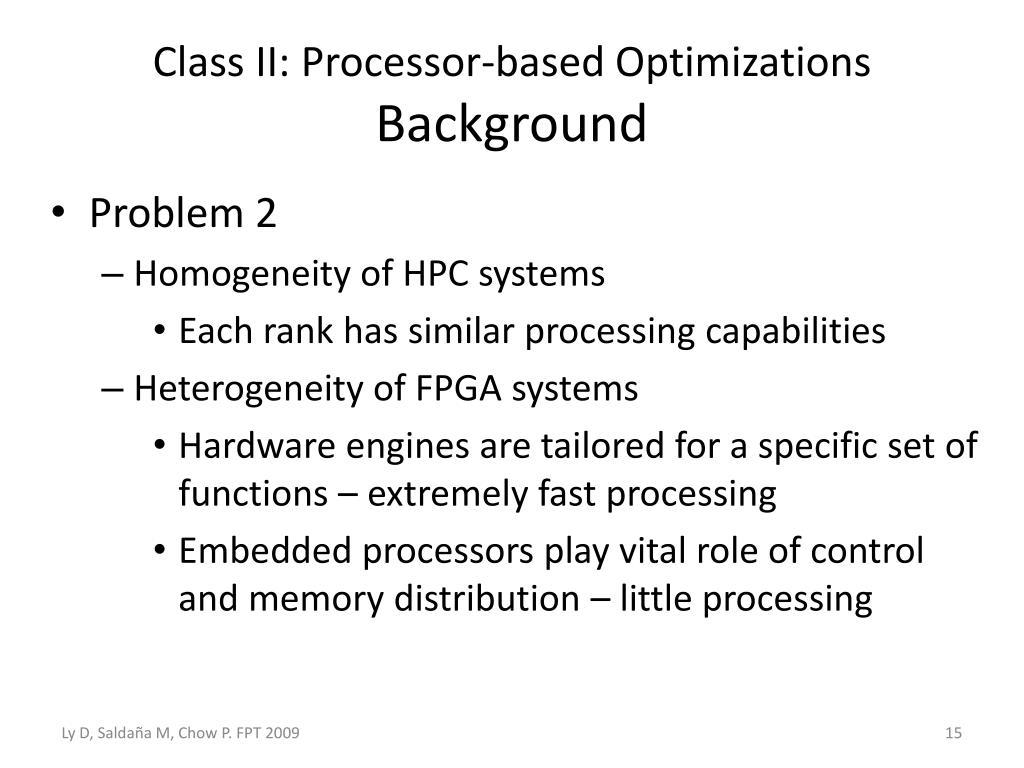 Class II: Processor-based Optimizations
Background

• Problem 2
– Homogeneity of HPC systems
• Each rank has similar processing capabilities
– Heterogeneity of FPGA systems
• Hardware engines are tailored for a specific set of functions – extremely fast processing
• Embedded processors play vital role of control and memory distribution – little processing

Ly D, Saldaña M, Chow P. FPT 2009

15